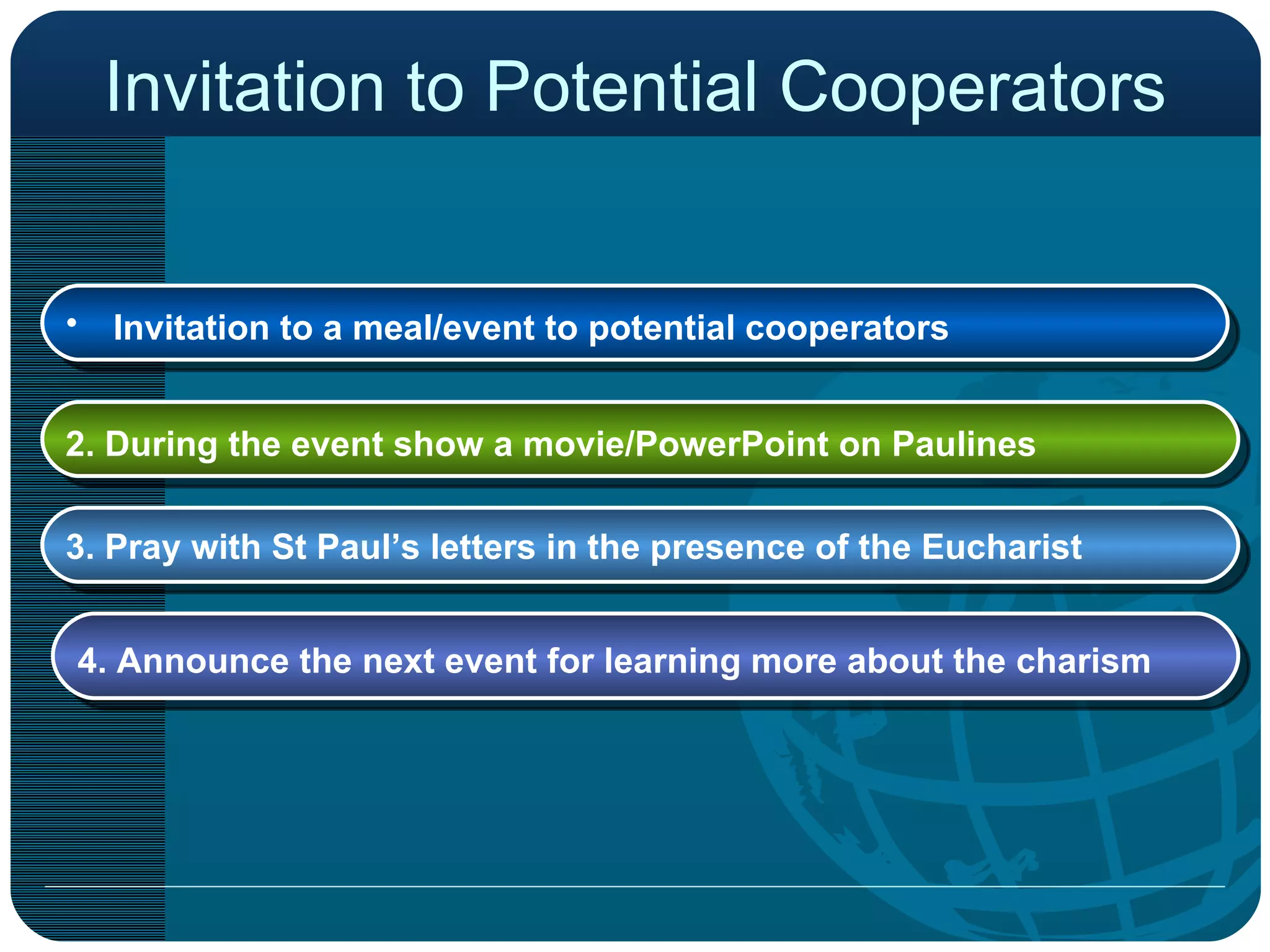 Invitation to Potential Cooperators

• Invitation to a meal/event to potential cooperators

2. During the event show a movie/PowerPoint on Paulines

3. Pray with St Paul’s letters in the presence of the Eucharist

4. Announce the next event for learning more about the charism